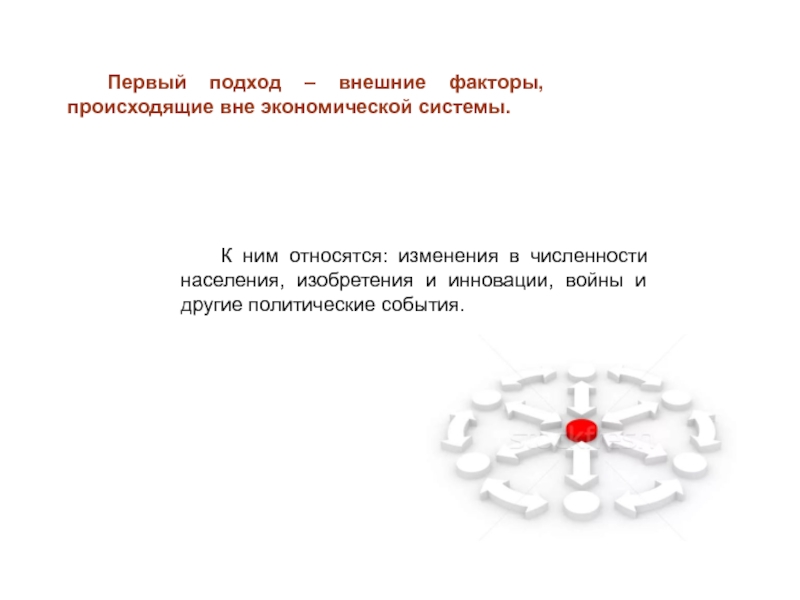 Первый подход – внешние факторы, происходящие вне экономической системы.

К ним относятся: изменения в численности населения, изобретения и инновации, войны и другие политические события.